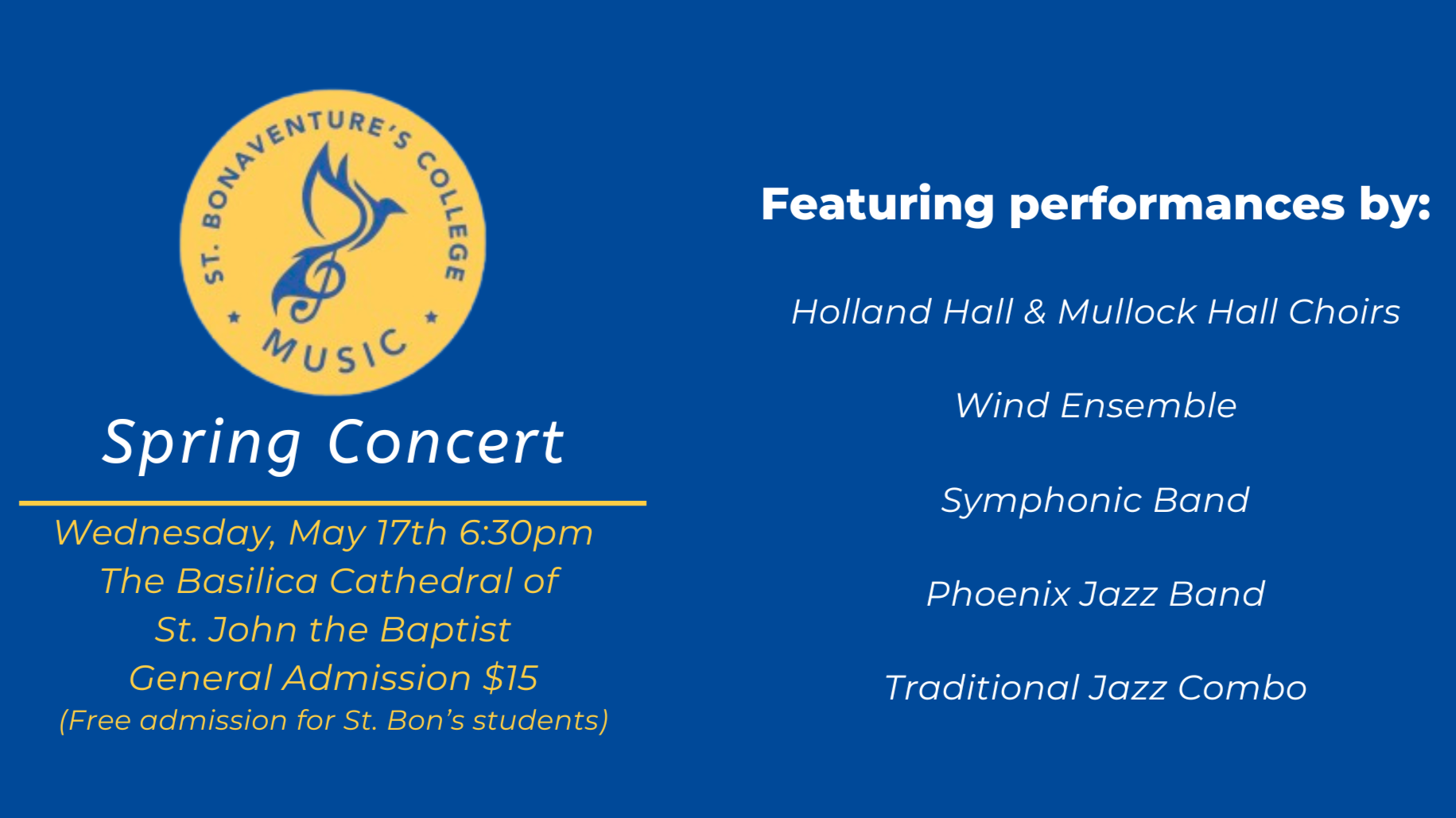 ST. BONAVENTURE'S COLLEGE
MUSIC

Spring Concert

Wednesday, May 17th 6:30pm
The Basilica Cathedral of St. John the Baptist
General Admission $15
(Free admission for St. Bon's students)

Featuring performances by:

Holland Hall & Mullock Hall Choirs

Wind Ensemble

Symphonic Band

Phoenix Jazz Band

Traditional Jazz Combo